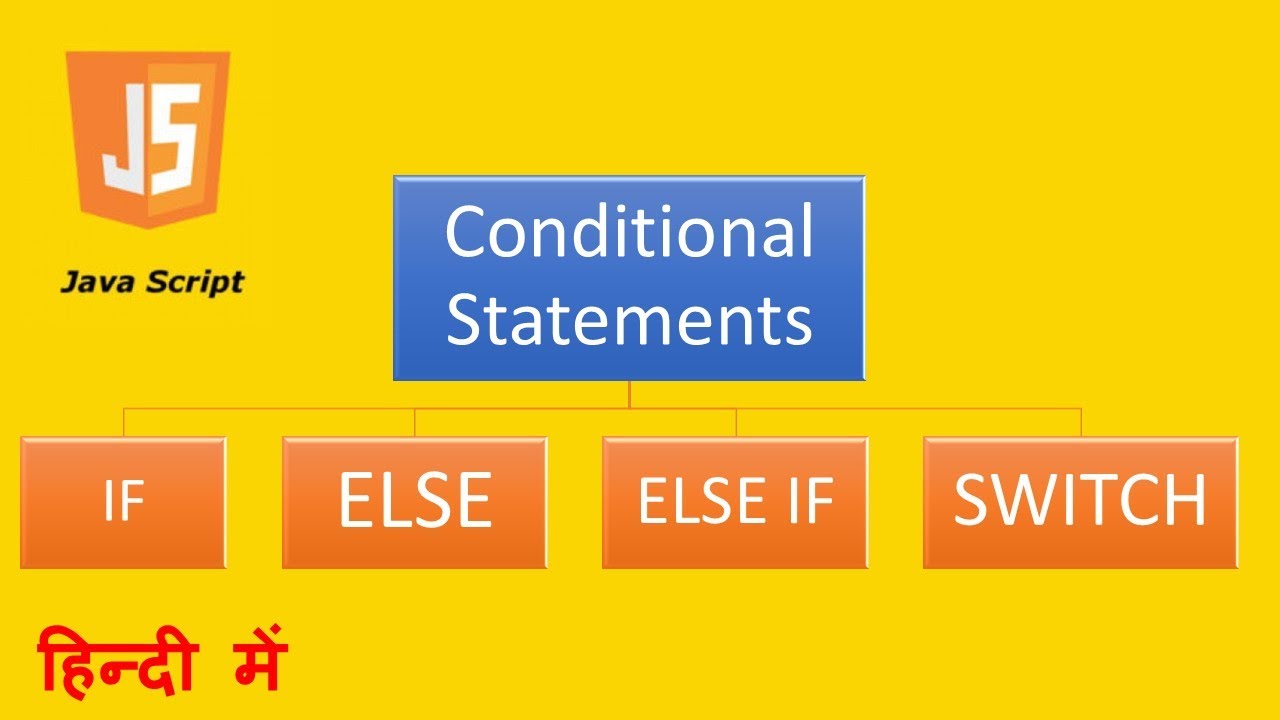 JS

Java Script

Conditional Statements

IF

ELSE

ELSE IF

SWITCH

हिन्दी में